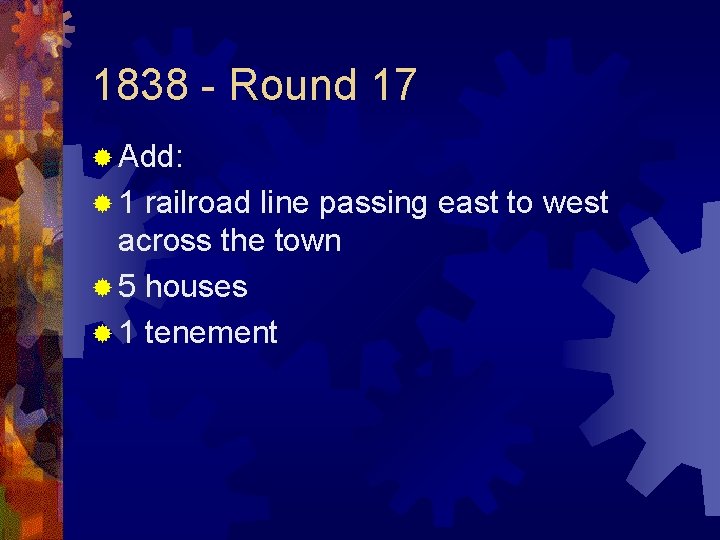 1838 - Round 17

Add:

1 railroad line passing east to west across the town

5 houses

1 tenement